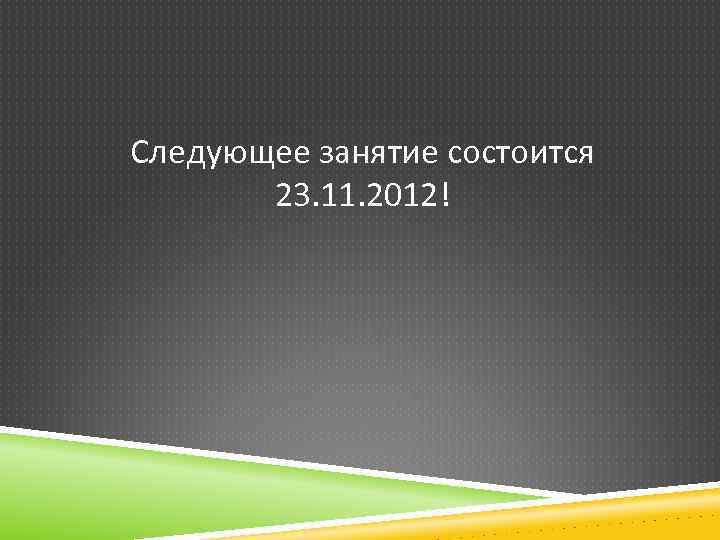 Следующее занятие состоится 23.11.2012!